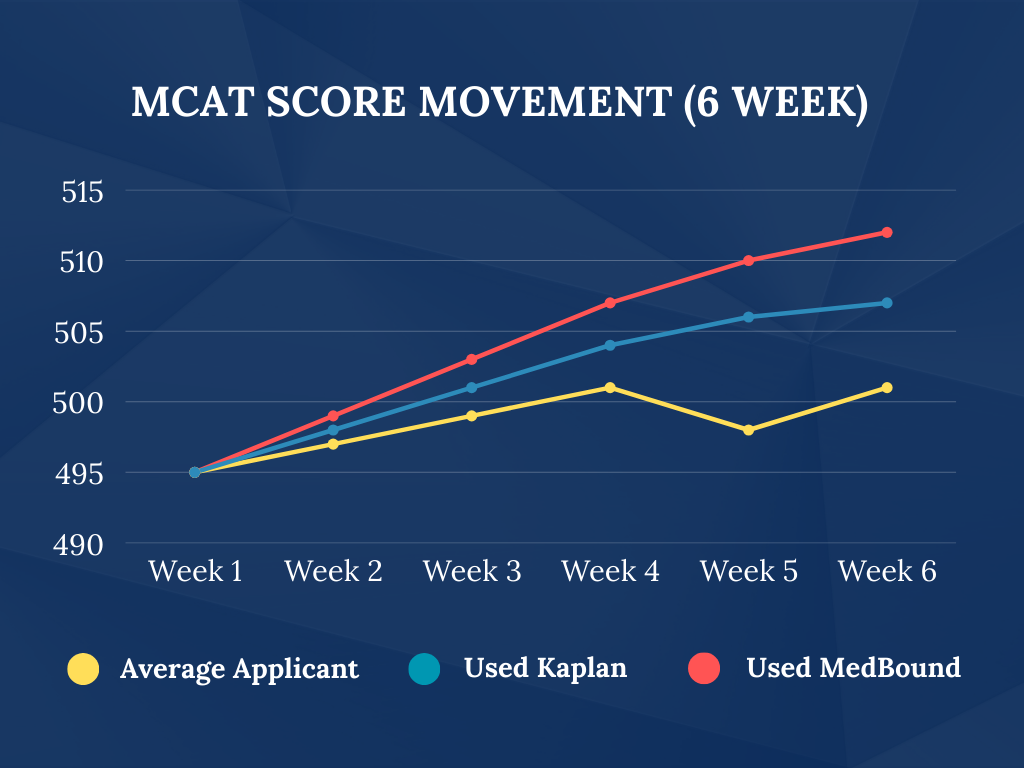 MCAT SCORE MOVEMENT (6 WEEK)

515
510
505
500
495
490

Week 1 Week 2 Week 3 Week 4 Week 5 Week 6

Average Applicant Used Kaplan Used MedBound